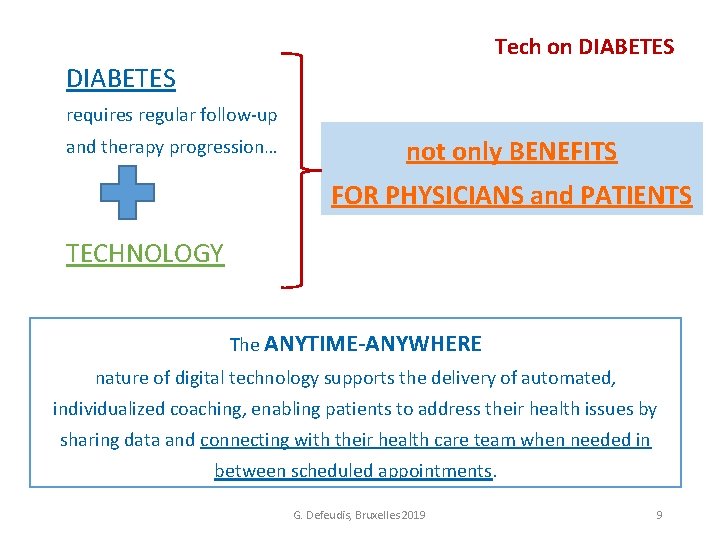 Tech on DIABETES

DIABETES
requires regular follow-up and therapy progression…

TECHNOLOGY

not only BENEFITS
FOR PHYSICIANS and PATIENTS

The ANYTIME-ANYWHERE
nature of digital technology supports the delivery of automated, individualized coaching, enabling patients to address their health issues by sharing data and connecting with their health care team when needed in between scheduled appointments.

G. Defeudis, Bruxelles 2019

9